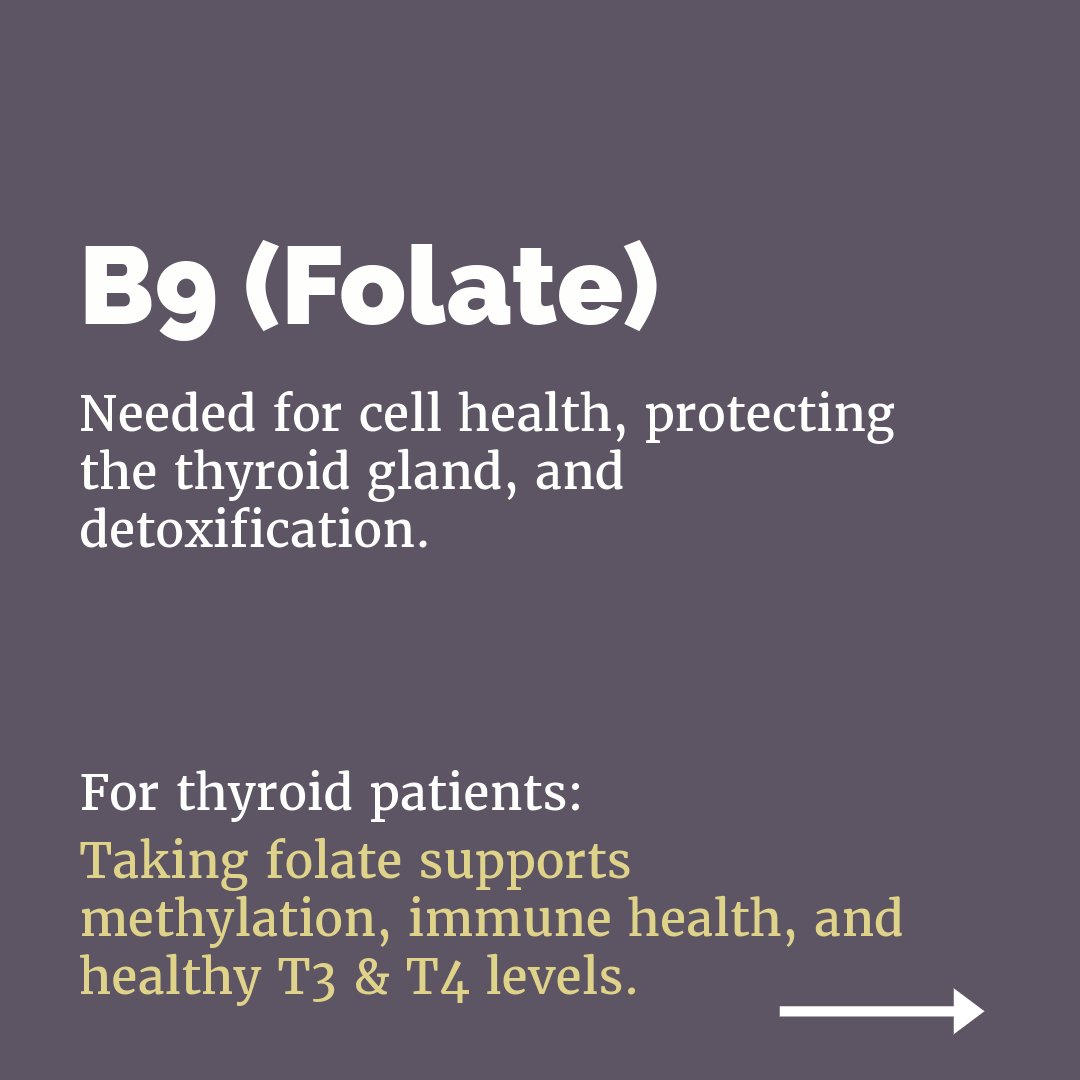 B9 (Folate)

Needed for cell health, protecting the thyroid gland, and detoxification.

For thyroid patients:

Taking folate supports methylation, immune health, and healthy T3 & T4 levels.